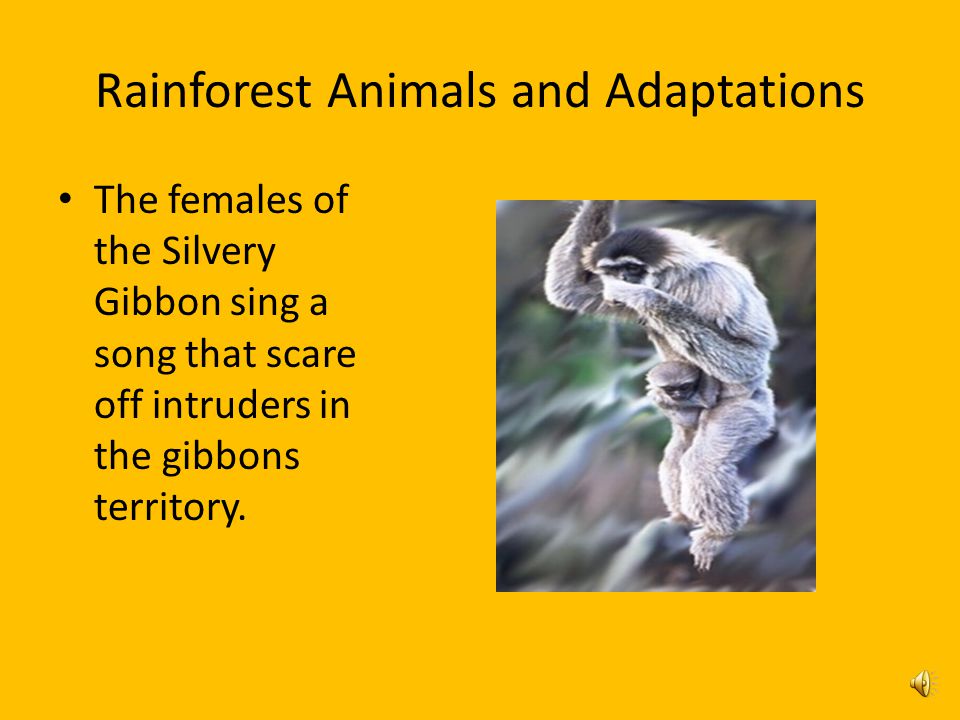 Rainforest Animals and Adaptations

• The females of the Silvery Gibbon sing a song that scare off intruders in the gibbons territory.